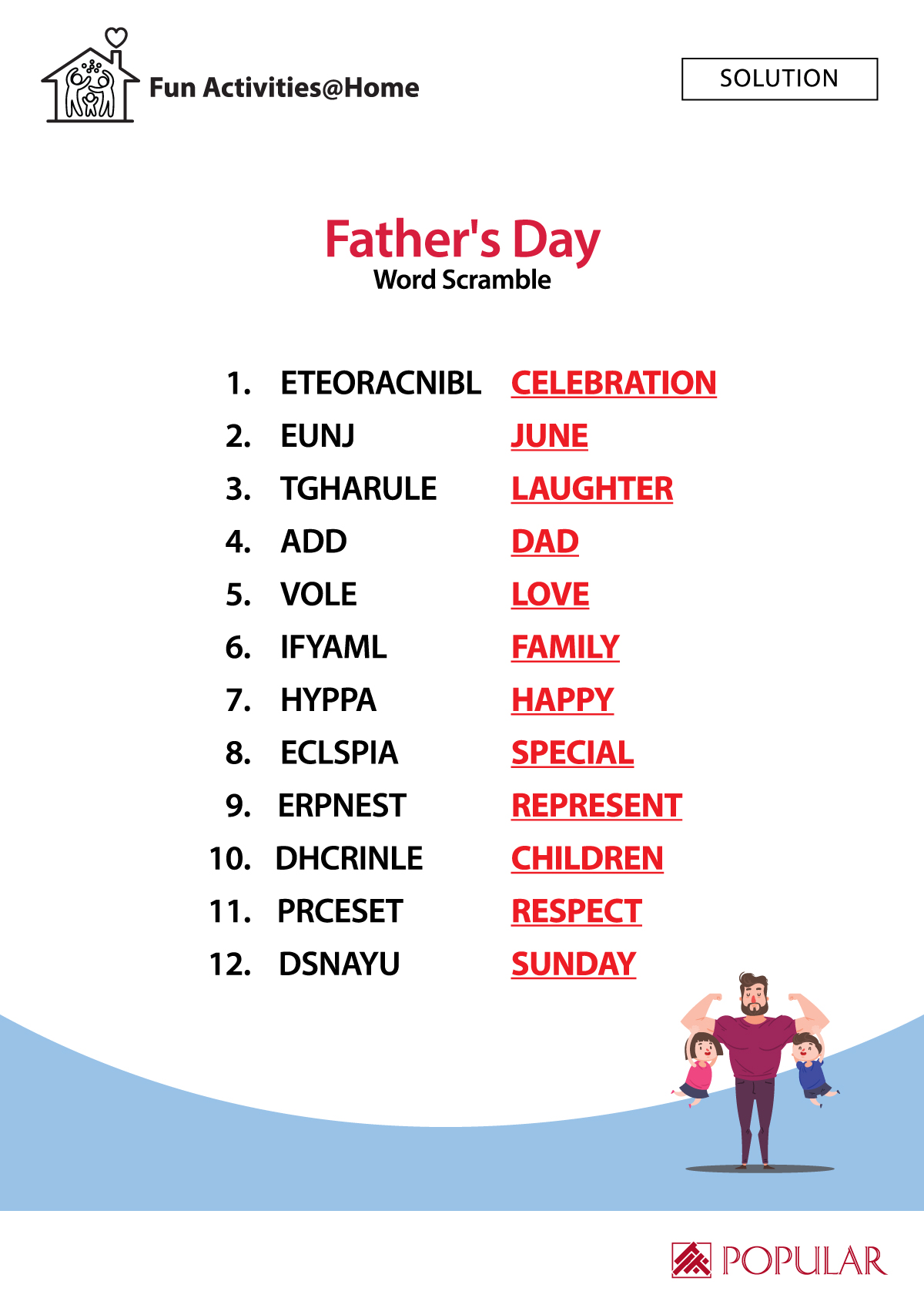 Fun Activities@Home

SOLUTION

Father's Day
Word Scramble

1. ETEORACNIBL CELEBRATION
2. EUNJ JUNE
3. TGHARULE LAUGHTER
4. ADD DAD
5. VOLE LOVE
6. IFYAML FAMILY
7. HYPPA HAPPY
8. ECLSPIA SPECIAL
9. ERPNEST REPRESENT
10. DHCRINLE CHILDREN
11. PRCESET RESPECT
12. DSNAYU SUNDAY

POPULAR